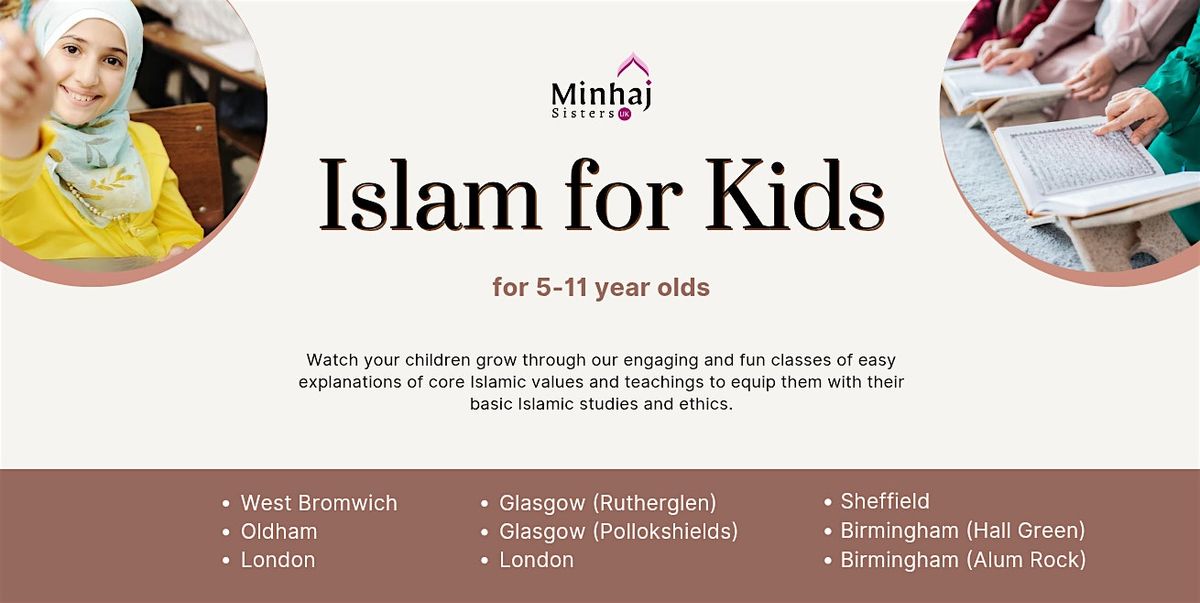 Minhaj Sisters UK

Islam for Kids

for 5-11 year olds

Watch your children grow through our engaging and fun classes of easy explanations of core Islamic values and teachings to equip them with their basic Islamic studies and ethics.

• West Bromwich
• Oldham
• London

• Glasgow (Rutherglen)
• Glasgow (Pollokshields)
• London

• Sheffield
• Birmingham (Hall Green)
• Birmingham (Alum Rock)